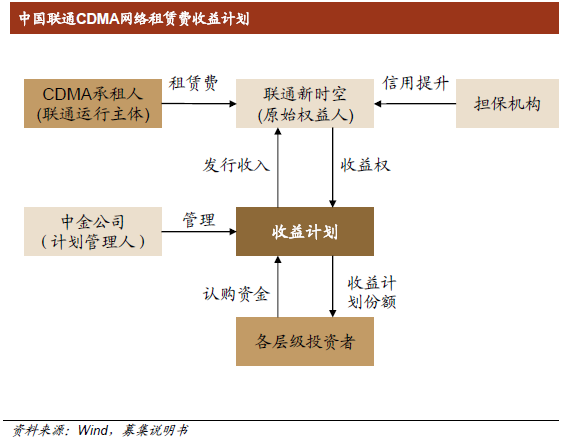 中国联通CDMA网络租赁费收益计划

CDMA承租人
(联通运行主体)

租赁费

联通新时空
(原始权益人)

信用提升

担保机构

发行收入

收益权

中金公司
(计划管理人)

管理

收益计划

认购资金

收益计划份额

各层级投资者

资料来源：Wind，募集说明书